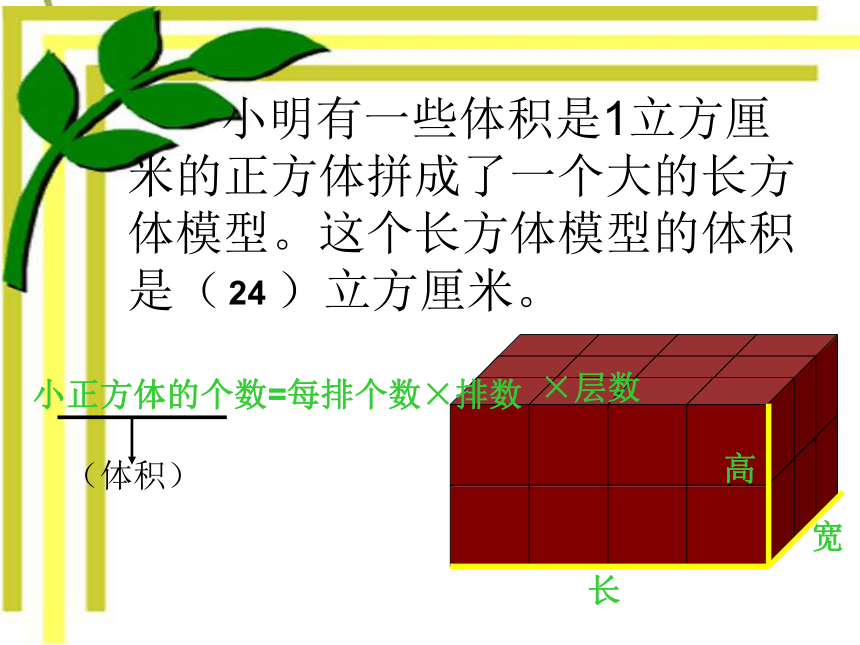 小明有一些体积是1立方厘米的正方体拼成了一个大的长方体模型。这个长方体模型的体积是（ 24 ）立方厘米。

小正方体的个数=每排个数×排数 ×层数

（体积）

高

宽

长